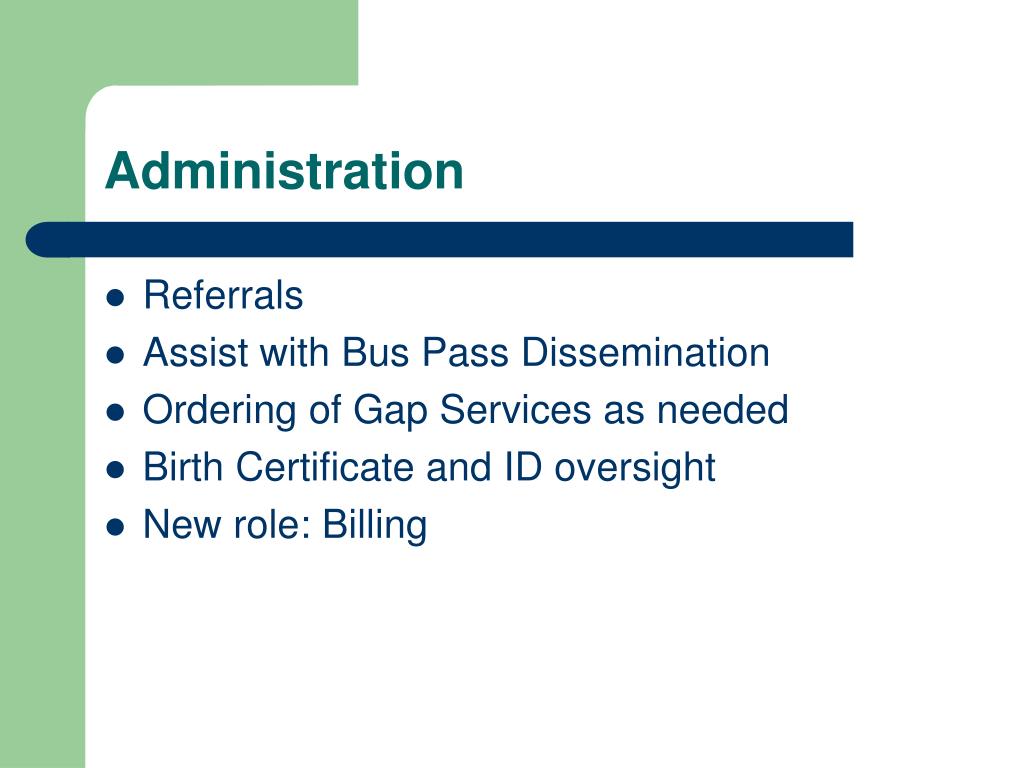 Administration

- Referrals
- Assist with Bus Pass Dissemination
- Ordering of Gap Services as needed
- Birth Certificate and ID oversight
- New role: Billing